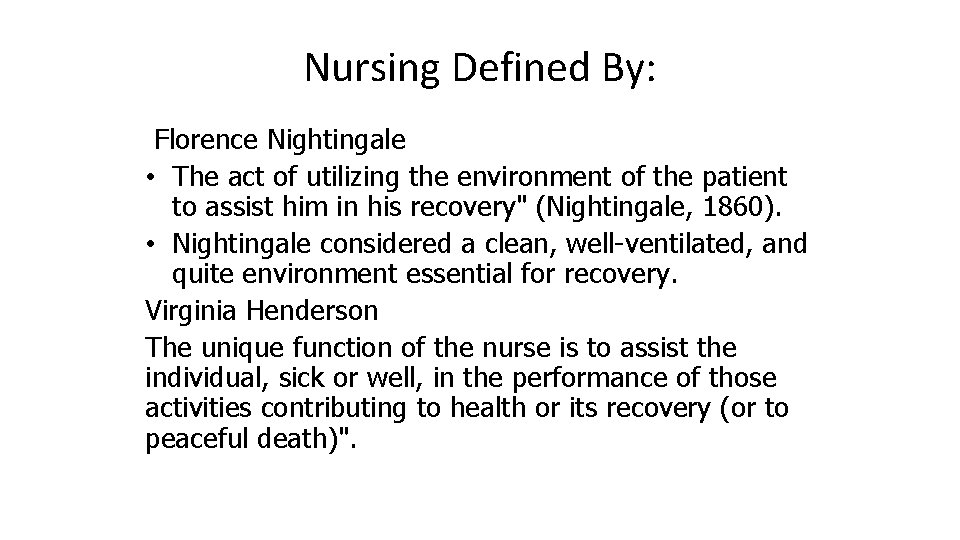 Nursing Defined By:

Florence Nightingale

• The act of utilizing the environment of the patient to assist him in his recovery" (Nightingale, 1860).
• Nightingale considered a clean, well-ventilated, and quite environment essential for recovery.

Virginia Henderson

The unique function of the nurse is to assist the individual, sick or well, in the performance of those activities contributing to health or its recovery (or to peaceful death)".